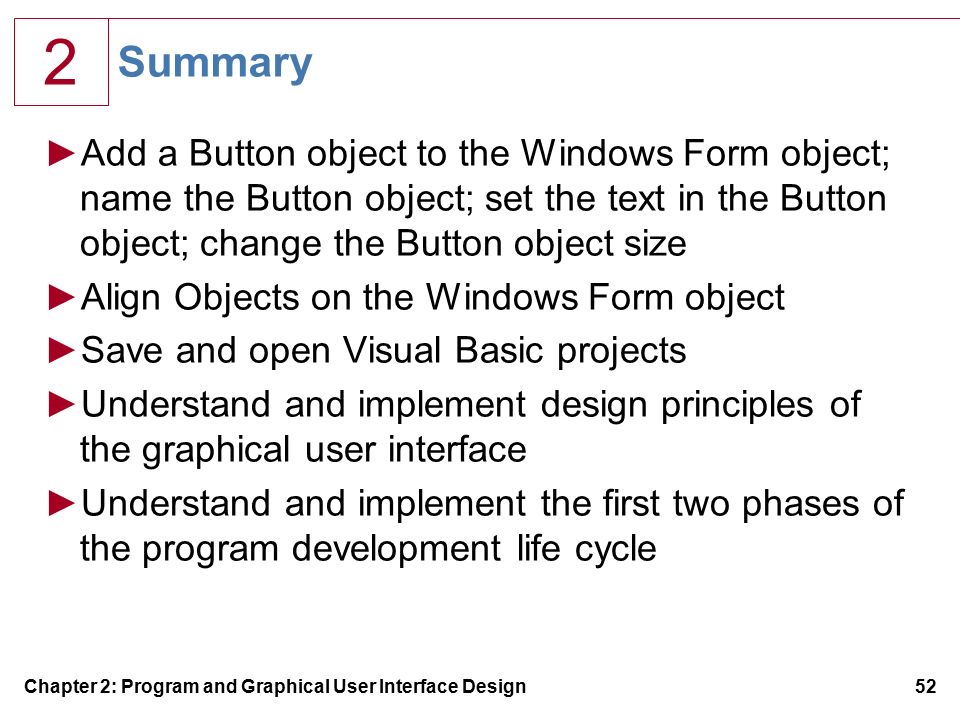 2

Summary

►Add a Button object to the Windows Form object; name the Button object; set the text in the Button object; change the Button object size

►Align Objects on the Windows Form object

►Save and open Visual Basic projects

►Understand and implement design principles of the graphical user interface

►Understand and implement the first two phases of the program development life cycle

Chapter 2: Program and Graphical User Interface Design

52